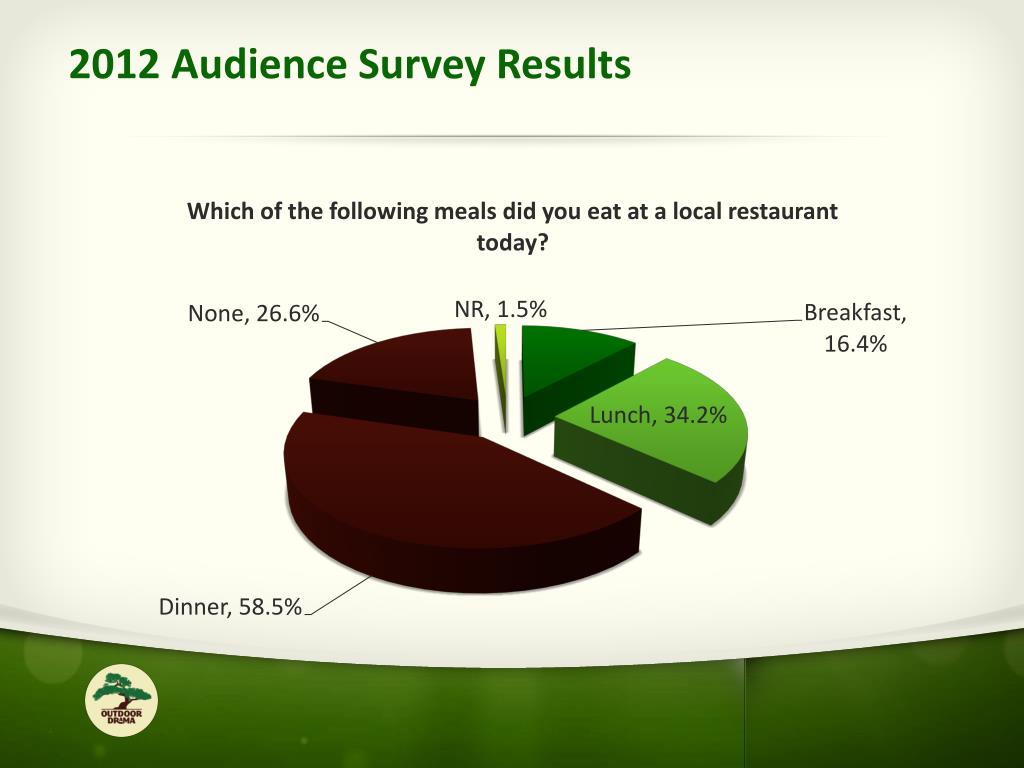 2012 Audience Survey Results

Which of the following meals did you eat at a local restaurant today?

None, 26.6%

NR, 1.5%

Breakfast, 16.4%

Lunch, 34.2%

Dinner, 58.5%

OUTDOOR DRAMA